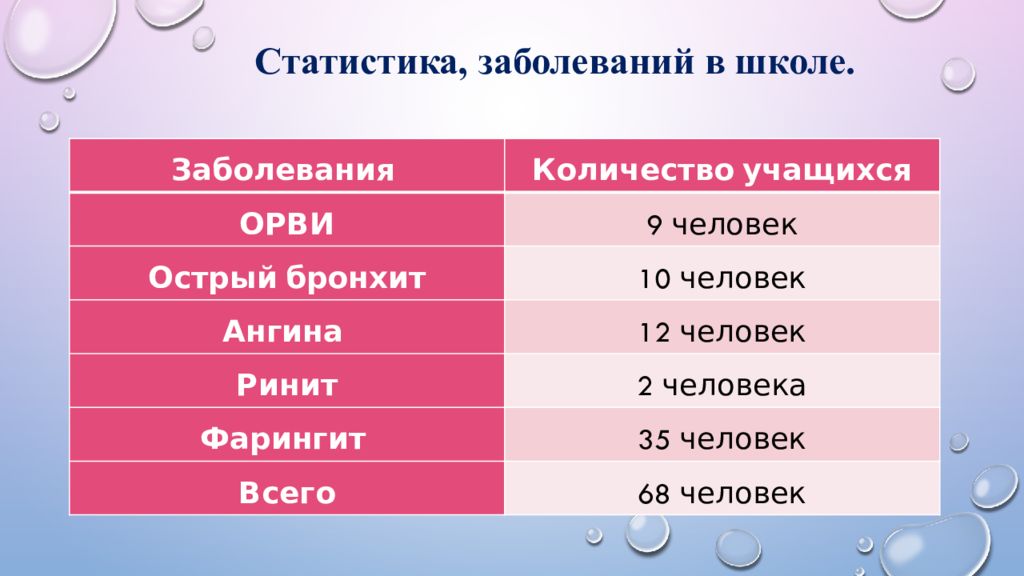 Статистика, заболеваний в школе.

| Заболевания | Количество учащихся |
|---|---|
| ОРВИ | 9 человек |
| Острый бронхит | 10 человек |
| Ангина | 12 человек |
| Ринит | 2 человека |
| Фарингит | 35 человек |
| Всего | 68 человек |